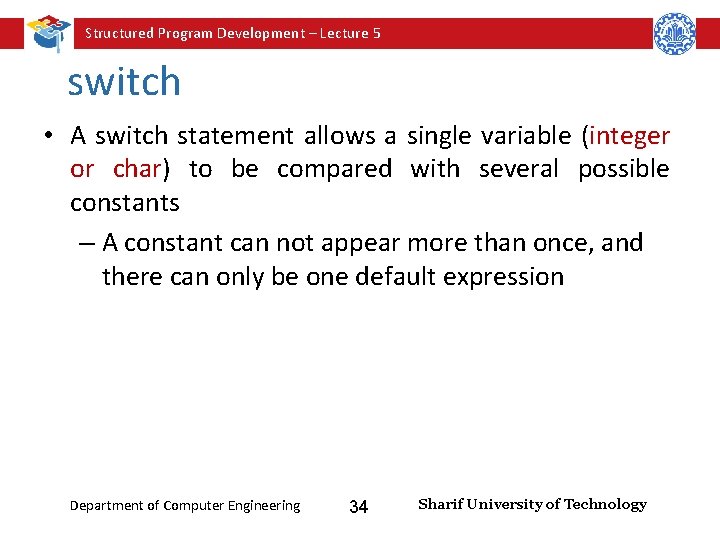 Structured Program Development – Lecture 5

switch

• A switch statement allows a single variable (integer or char) to be compared with several possible constants

– A constant can not appear more than once, and there can only be one default expression

Department of Computer Engineering

34

Sharif University of Technology